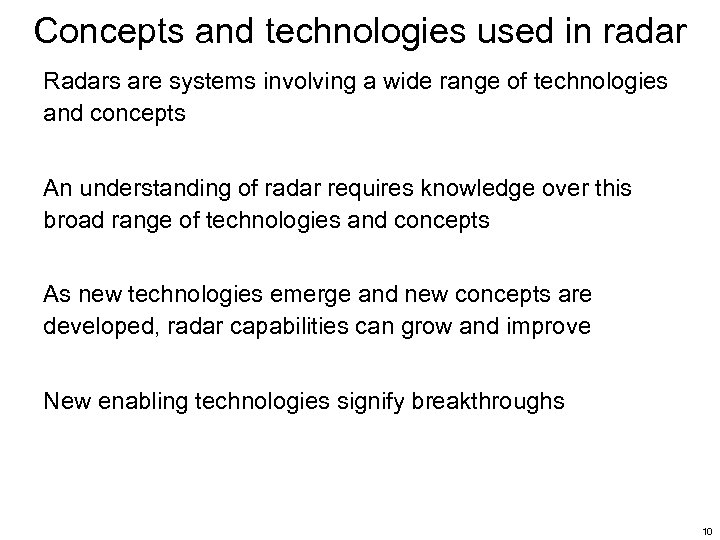 Concepts and technologies used in radar

Radars are systems involving a wide range of technologies and concepts

An understanding of radar requires knowledge over this broad range of technologies and concepts

As new technologies emerge and new concepts are developed, radar capabilities can grow and improve

New enabling technologies signify breakthroughs

10